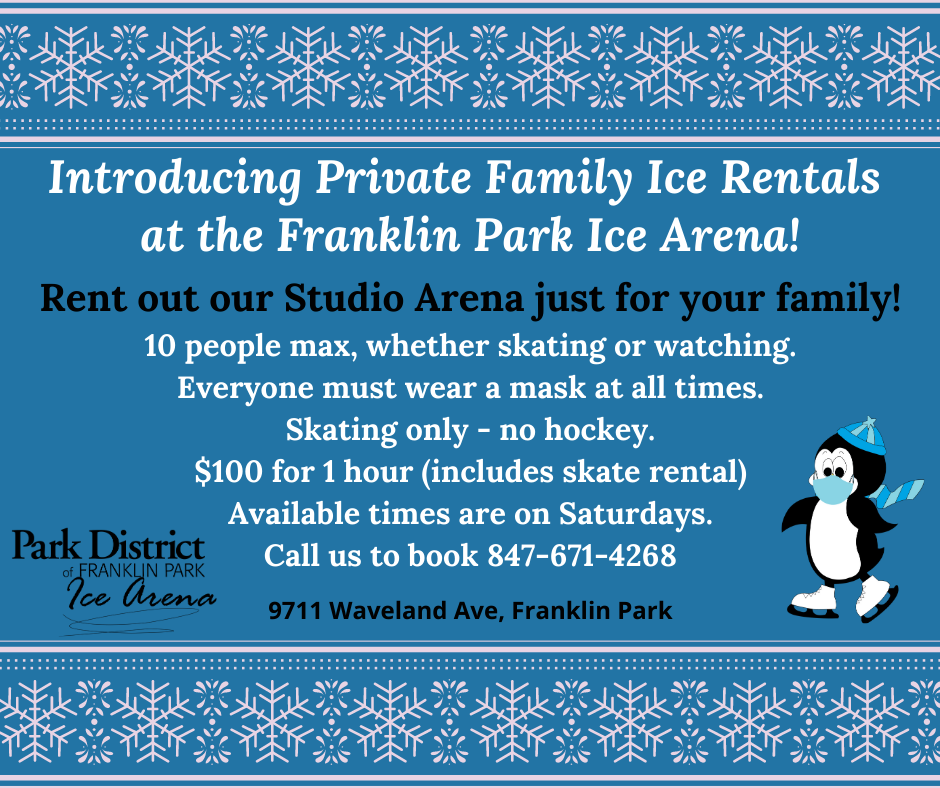 Introducing Private Family Ice Rentals at the Franklin Park Ice Arena!

Rent out our Studio Arena just for your family!

10 people max, whether skating or watching.
Everyone must wear a mask at all times.
Skating only - no hockey.
\$100 for 1 hour (includes skate rental)
Available times are on Saturdays.
Call us to book 847-671-4268

Park District of FRANKLIN PARK Ice Arena

9711 Waveland Ave, Franklin Park